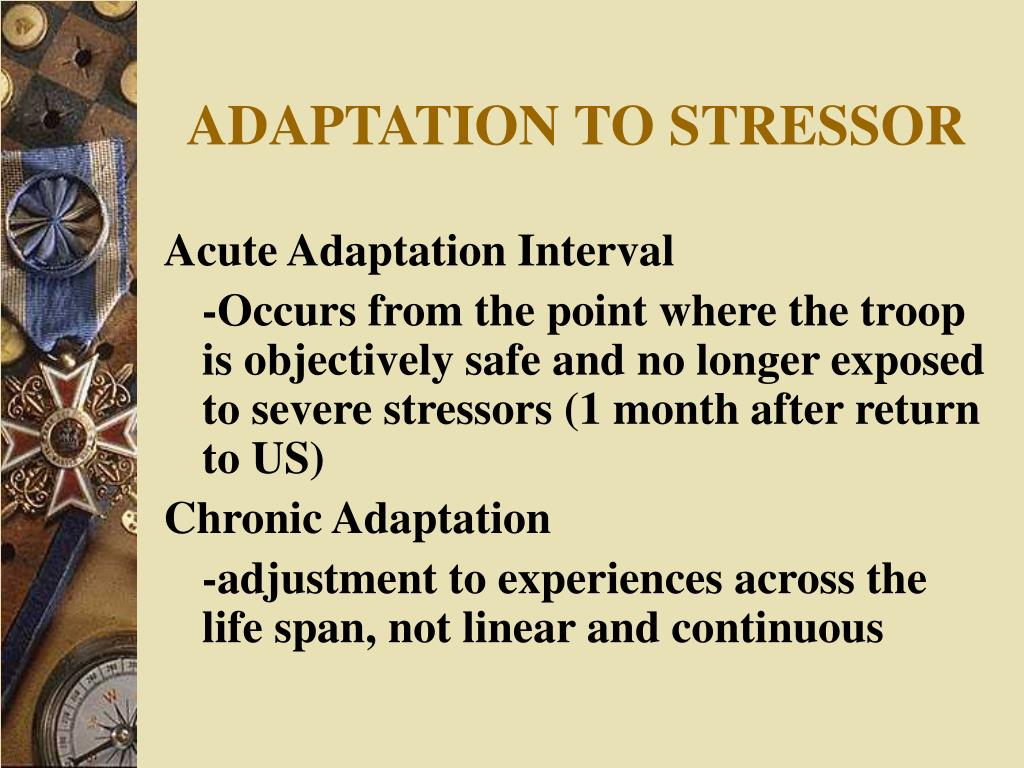 ADAPTATION TO STRESSOR

Acute Adaptation Interval

-Occurs from the point where the troop is objectively safe and no longer exposed to severe stressors (1 month after return to US)

Chronic Adaptation

-adjustment to experiences across the life span, not linear and continuous